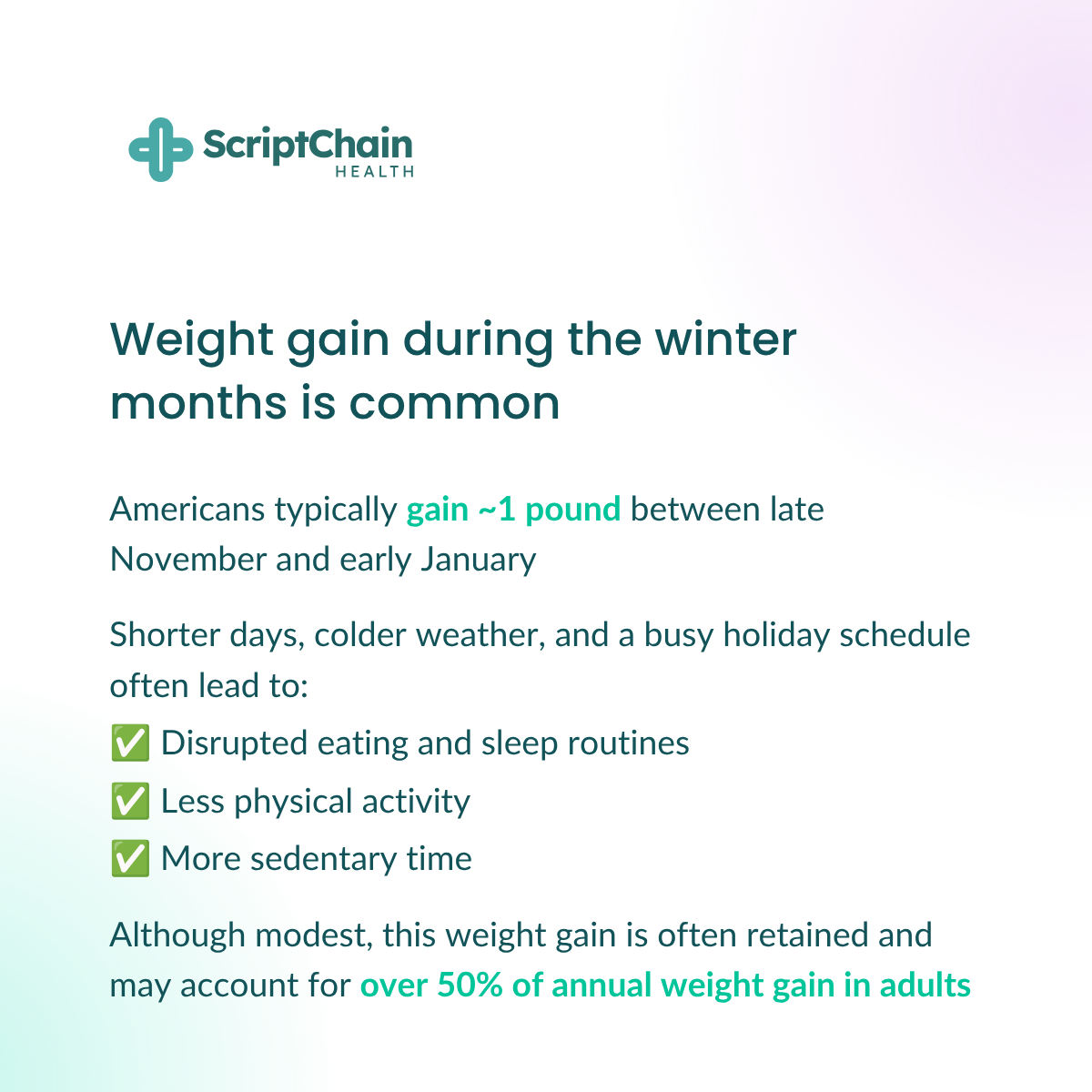 ScriptChain
HEALTH

Weight gain during the winter months is common

Americans typically gain ~1 pound between late November and early January

Shorter days, colder weather, and a busy holiday schedule often lead to:
✅ Disrupted eating and sleep routines
✅ Less physical activity
✅ More sedentary time

Although modest, this weight gain is often retained and may account for over 50% of annual weight gain in adults